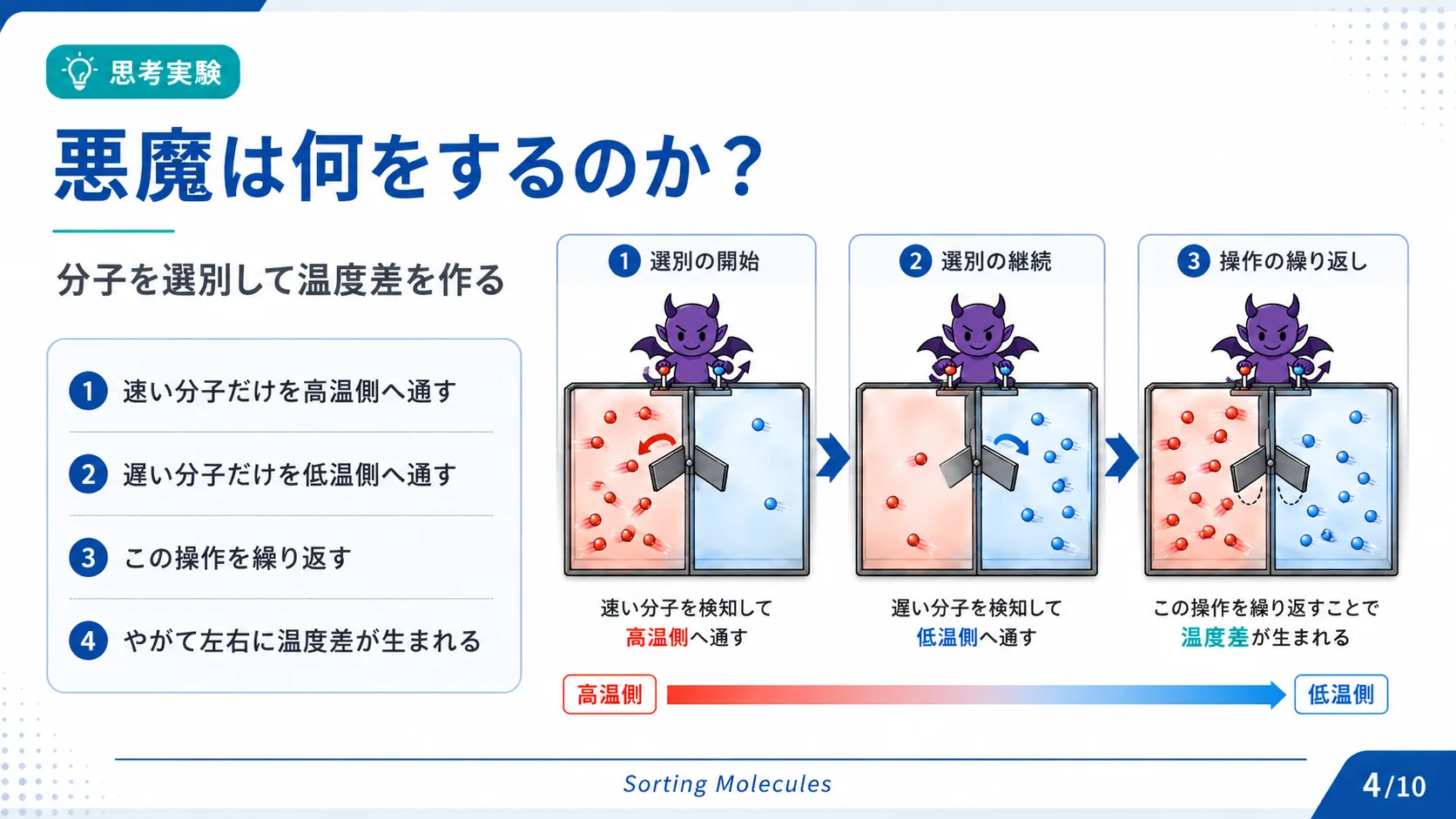 思考実験

悪魔は何をするのか？

分子を選別して温度差を作る

1 速い分子だけを高温側へ通す

2 遅い分子だけを低温側へ通す

3 この操作を繰り返す

4 やがて左右に温度差が生まれる

1 選別の開始

速い分子を検知して
高温側へ通す

2 選別の継続

遅い分子を検知して
低温側へ通す

3 操作の繰り返し

この操作を繰り返すことで
温度差が生まれる

高温側

低温側

Sorting Molecules

4/10